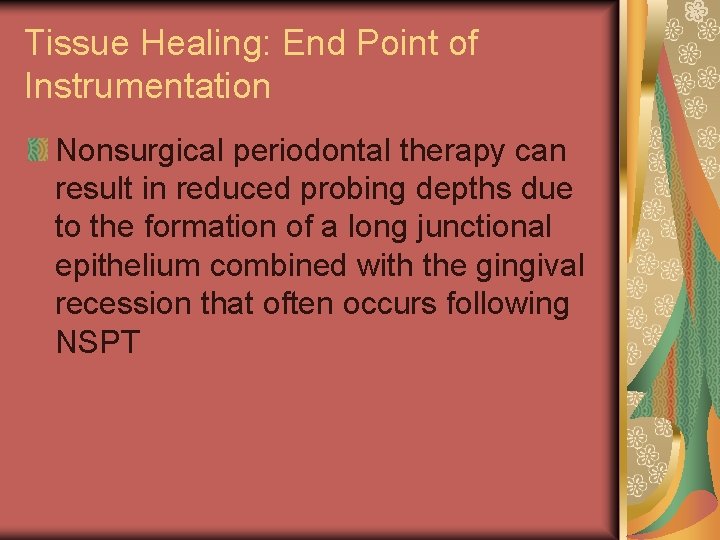 Tissue Healing: End Point of Instrumentation

Nonsurgical periodontal therapy can result in reduced probing depths due to the formation of a long junctional epithelium combined with the gingival recession that often occurs following NSPT